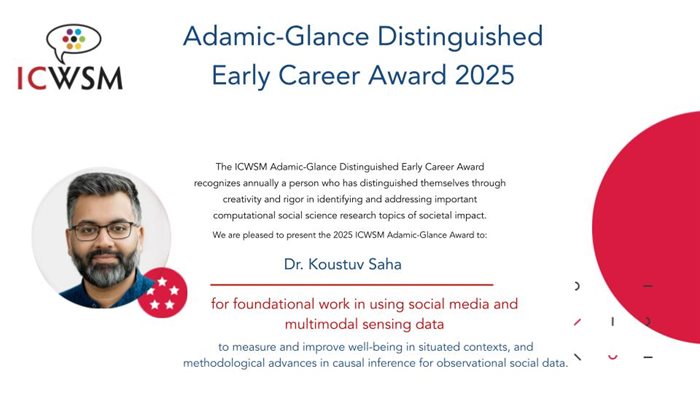 ICWSM

Adamic-Glance Distinguished Early Career Award 2025

The ICWSM Adamic-Glance Distinguished Early Career Award recognizes annually a person who has distinguished themselves through creativity and rigor in identifying and addressing important computational social science research topics of societal impact.

We are pleased to present the 2025 ICWSM Adamic-Glance Award to:

Dr. Koustuv Saha

for foundational work in using social media and multimodal sensing data

to measure and improve well-being in situated contexts, and methodological advances in causal inference for observational social data.